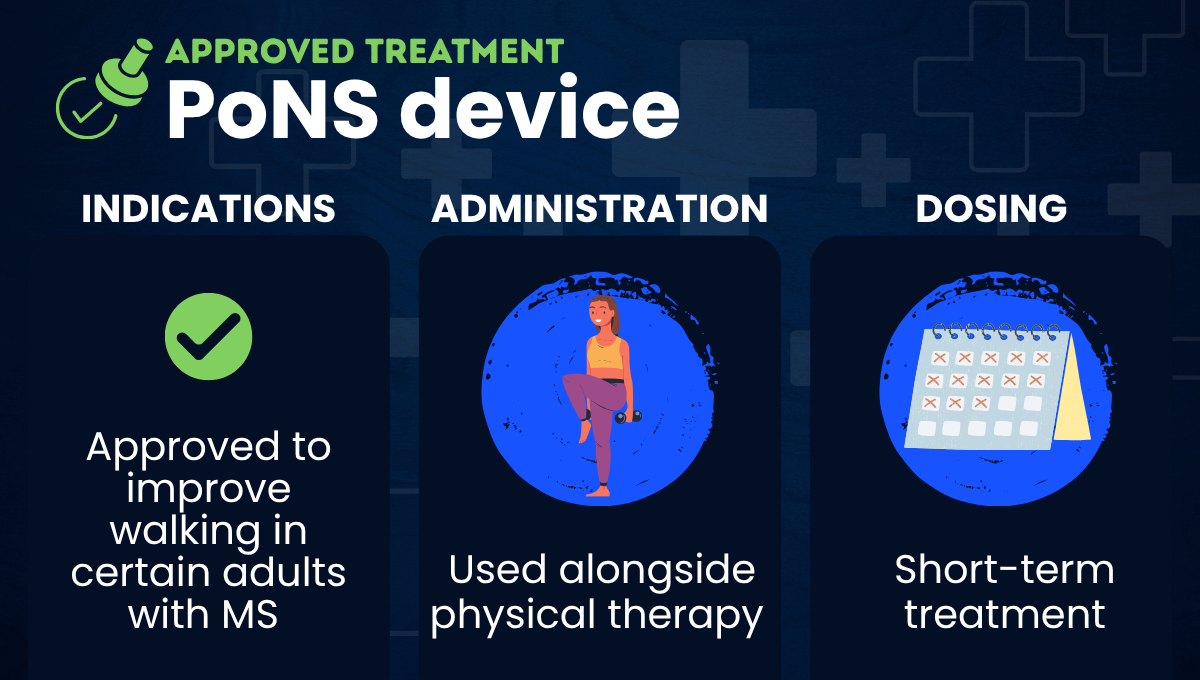 APPROVED TREATMENT
PoNS device

INDICATIONS

Approved to improve walking in certain adults with MS

ADMINISTRATION

Used alongside physical therapy

DOSING

Short-term treatment